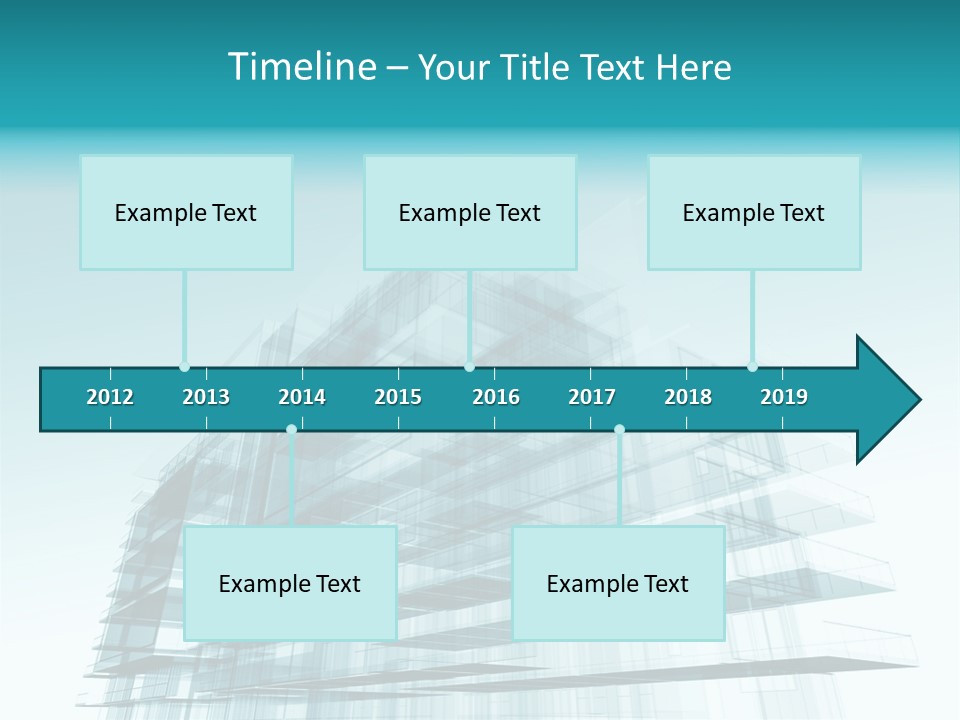 Timeline – Your Title Text Here

Example Text

Example Text

Example Text

2012 2013 2014 2015 2016 2017 2018 2019

Example Text

Example Text